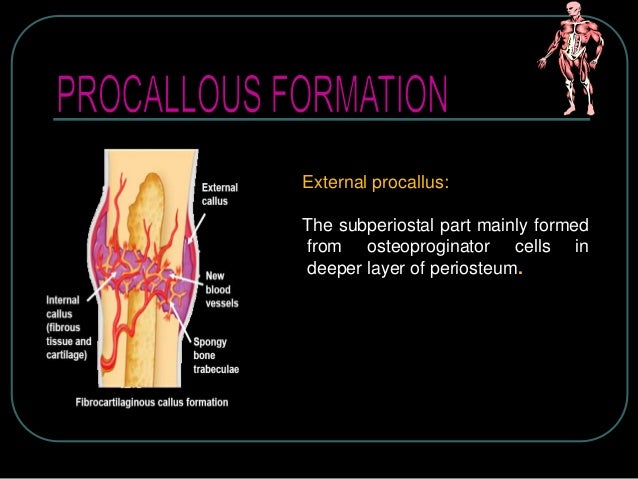 PROCALLOUS FORMATION

External callus

New blood vessels

Internal callus (fibrous tissue and cartilage)

Spongy bone trabeculae

Fibrocartilaginous callus formation

External procallus:

The subperiostal part mainly formed from osteoproginator cells in deeper layer of periosteum.